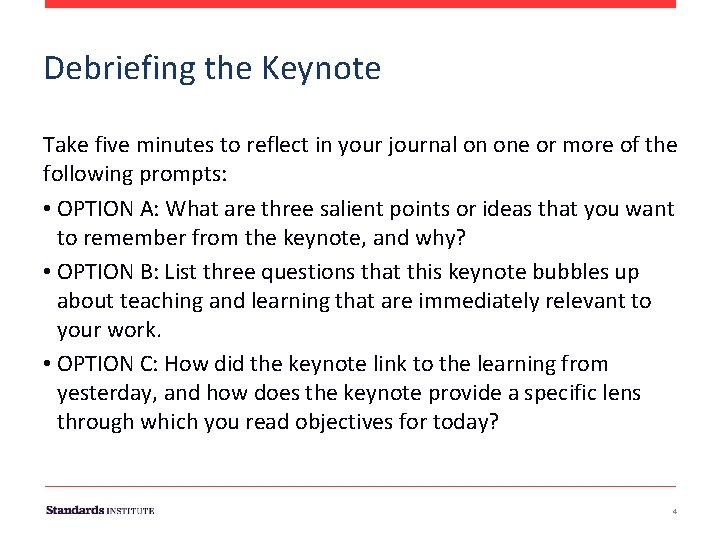 Debriefing the Keynote

Take five minutes to reflect in your journal on one or more of the following prompts:

• OPTION A: What are three salient points or ideas that you want to remember from the keynote, and why?

• OPTION B: List three questions that this keynote bubbles up about teaching and learning that are immediately relevant to your work.

• OPTION C: How did the keynote link to the learning from yesterday, and how does the keynote provide a specific lens through which you read objectives for today?

Standards INSTITUTE

4